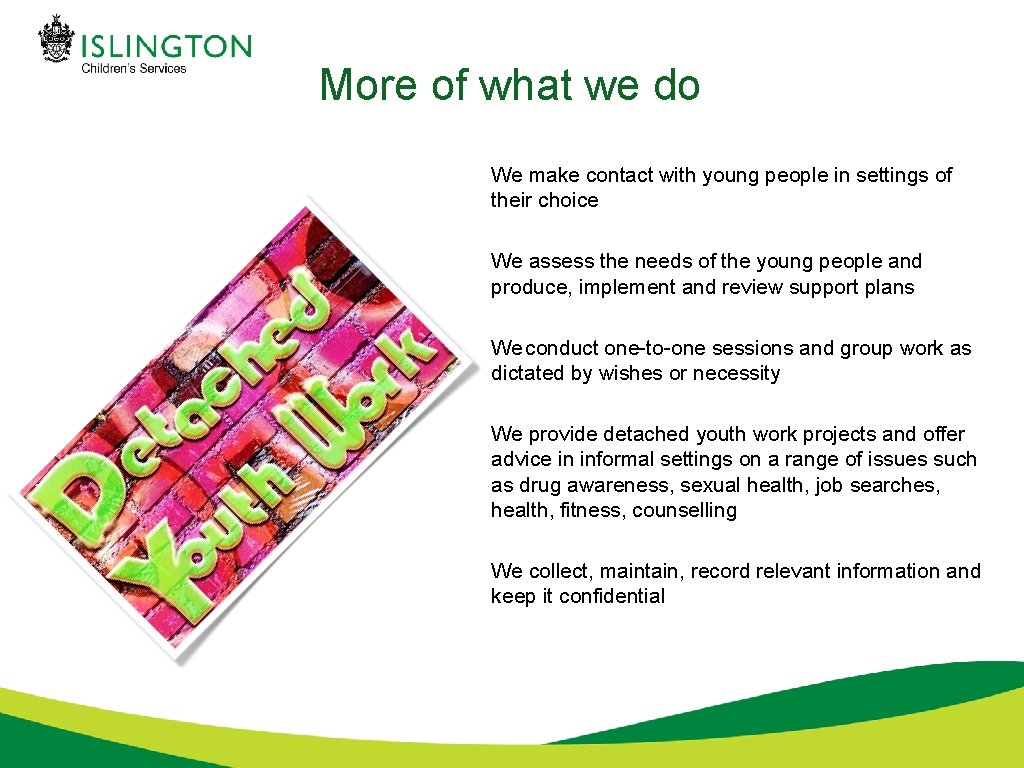 ISLINGTON
Children's Services

More of what we do

Detached Youth Work

We make contact with young people in settings of their choice

We assess the needs of the young people and produce, implement and review support plans

We conduct one-to-one sessions and group work as dictated by wishes or necessity

We provide detached youth work projects and offer advice in informal settings on a range of issues such as drug awareness, sexual health, job searches, health, fitness, counselling

We collect, maintain, record relevant information and keep it confidential